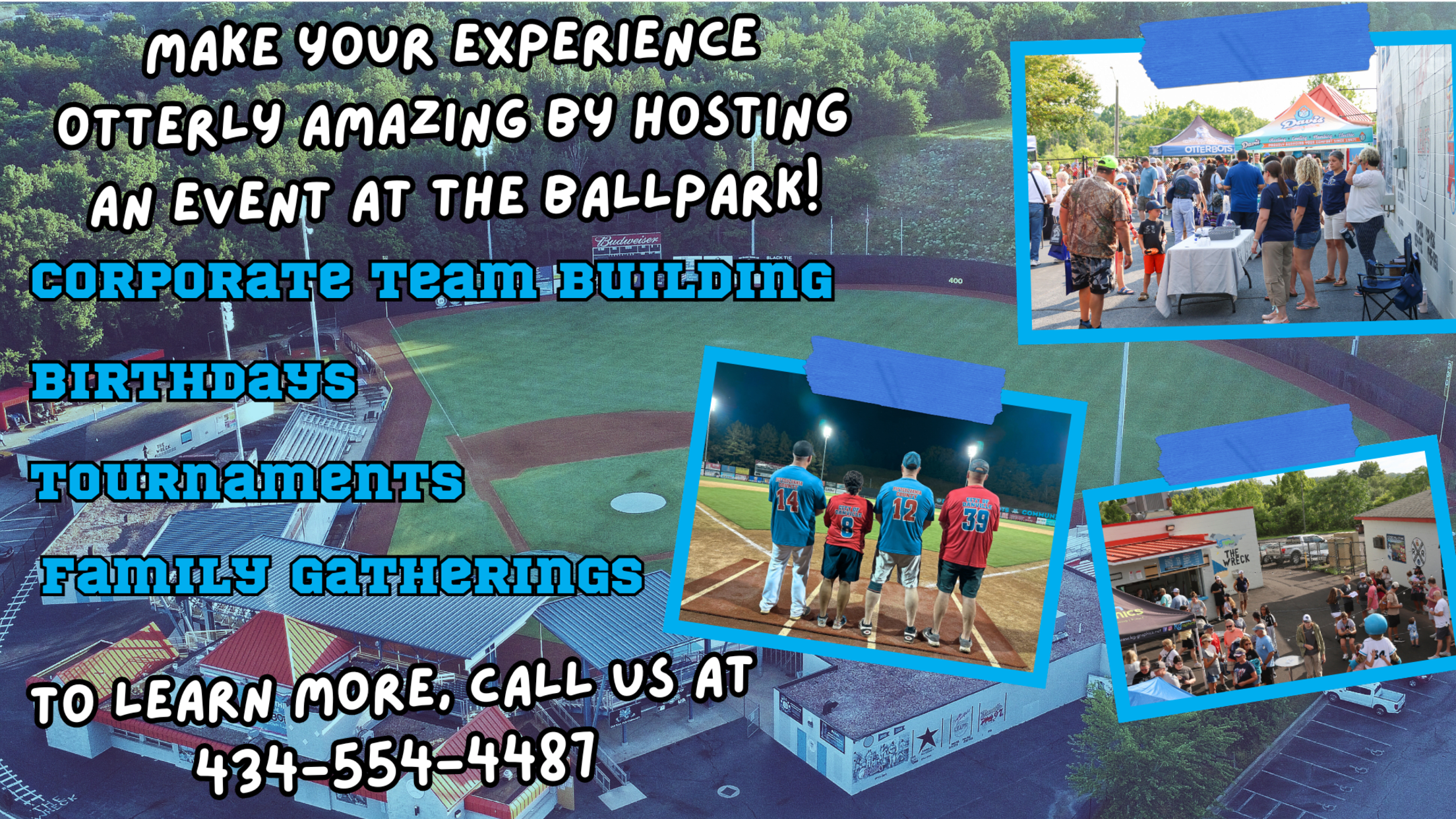 MAKE YOUR EXPERIENCE OTTERLY AMAZING BY HOSTING AN EVENT AT THE BALLPARK!

CORPORATE TEAM BUILDING

BIRTHDAYS

TOURNAMENTS

FAMILY GATHERINGS

TO LEARN MORE, CALL US AT 434-554-4487

Budweiser

400

OTTERBOTS

Davis

14

8

12

39

THE WRECK